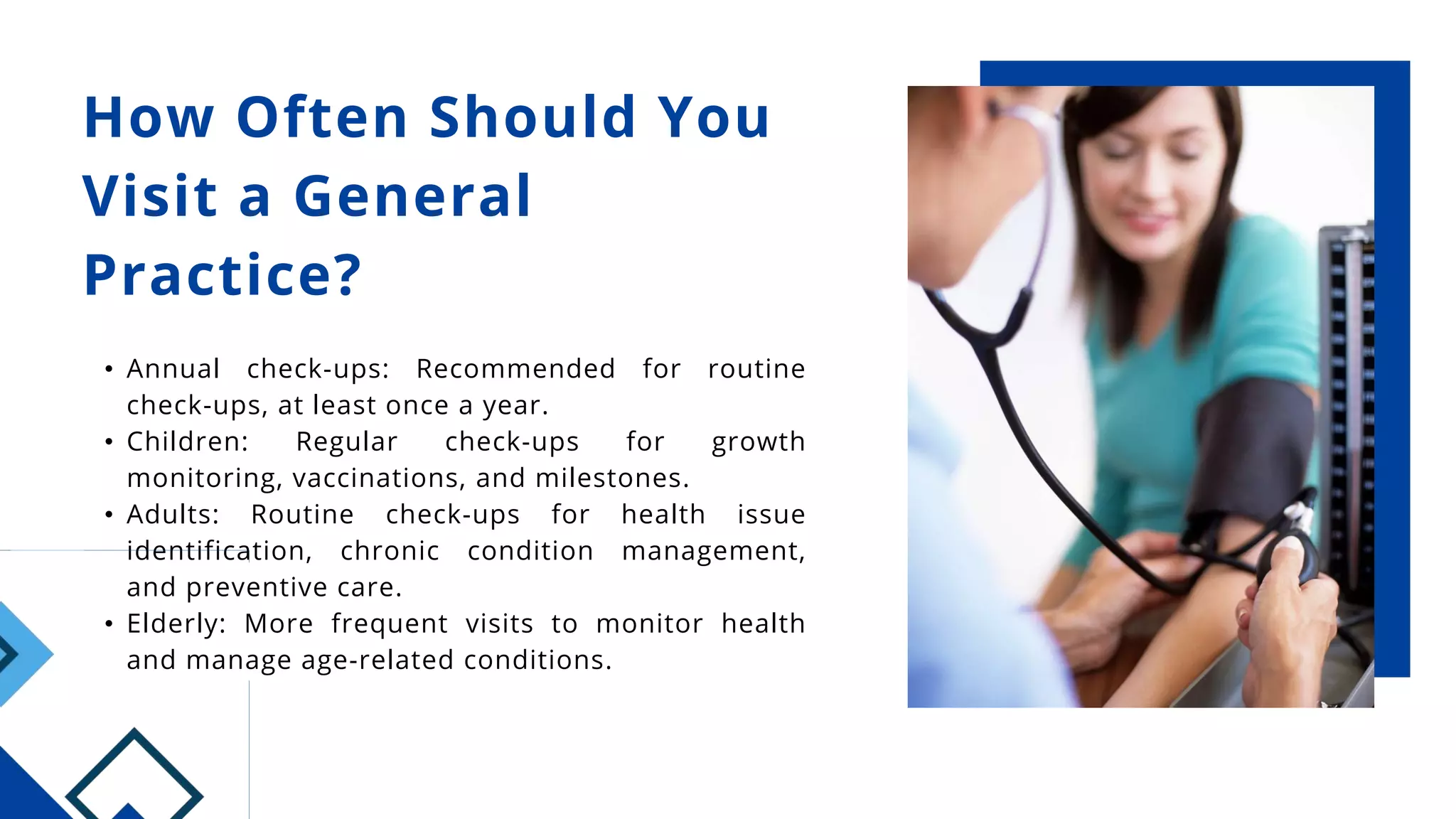 How Often Should You Visit a General Practice?

• Annual check-ups: Recommended for routine check-ups, at least once a year.
• Children: Regular check-ups for growth monitoring, vaccinations, and milestones.
• Adults: Routine check-ups for health issue identification, chronic condition management, and preventive care.
• Elderly: More frequent visits to monitor health and manage age-related conditions.